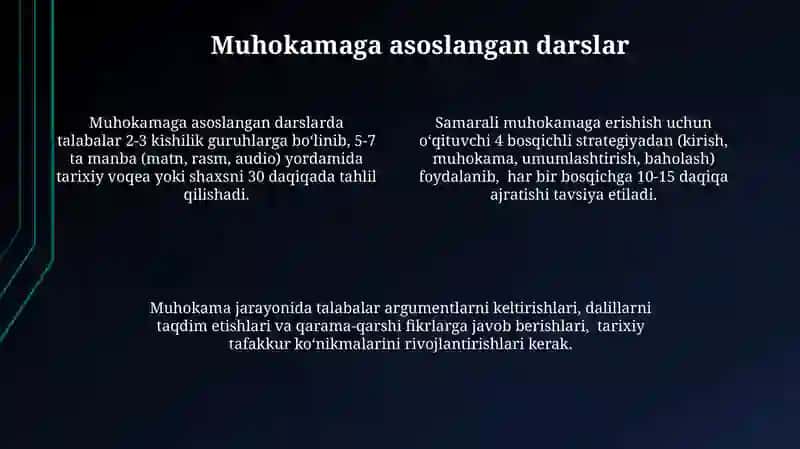 Muhokamaga asoslangan darslar

Muhokamaga asoslangan darslarda talabalar 2-3 kishilik guruhlarga bo‘linib, 5-7 ta manba (matn, rasm, audio) yordamida tarixiy voqea yoki shaxsni 30 daqiqada tahlil qilishadi.

Samarali muhokamaga erishish uchun o‘qituvchi 4 bosqichli strategiyadan (kirish, muhokama, umumlashtirish, baholash) foydalanib, har bir bosqichga 10-15 daqiqa ajratishi tavsiya etiladi.

Muhokama jarayonida talabalar argumentlarni keltirishlari, dalillarni taqdim etishlari va qarama-qarshi fikrlarga javob berishlari, tarixiy tafakkur ko‘nikmalarini rivojlantirishlari kerak.